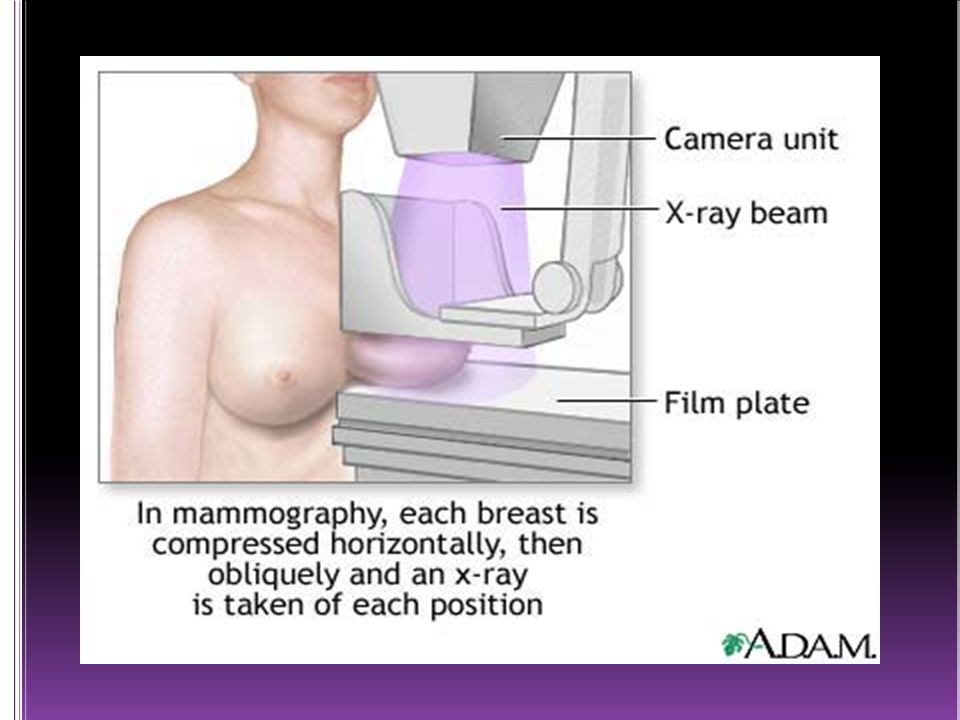 Camera unit

X-ray beam

Film plate

In mammography, each breast is compressed horizontally, then obliquely and an x-ray is taken of each position

A.D.A.M.